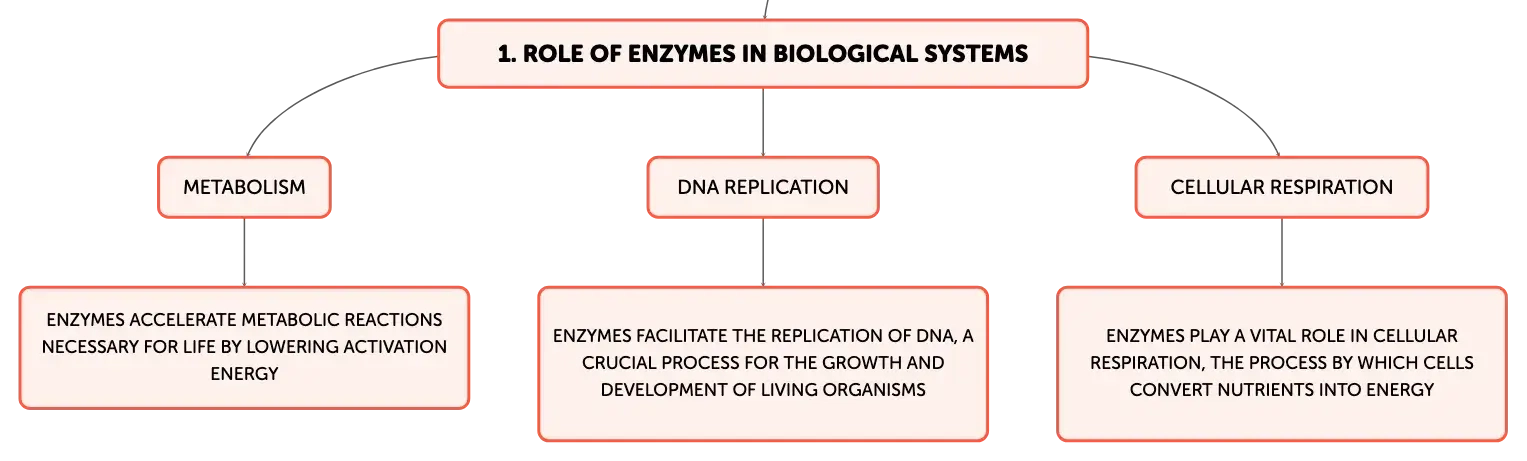 1. ROLE OF ENZYMES IN BIOLOGICAL SYSTEMS

METABOLISM

ENZYMES ACCELERATE METABOLIC REACTIONS NECESSARY FOR LIFE BY LOWERING ACTIVATION ENERGY

DNA REPLICATION

ENZYMES FACILITATE THE REPLICATION OF DNA, A CRUCIAL PROCESS FOR THE GROWTH AND DEVELOPMENT OF LIVING ORGANISMS

CELLULAR RESPIRATION

ENZYMES PLAY A VITAL ROLE IN CELLULAR RESPIRATION, THE PROCESS BY WHICH CELLS CONVERT NUTRIENTS INTO ENERGY